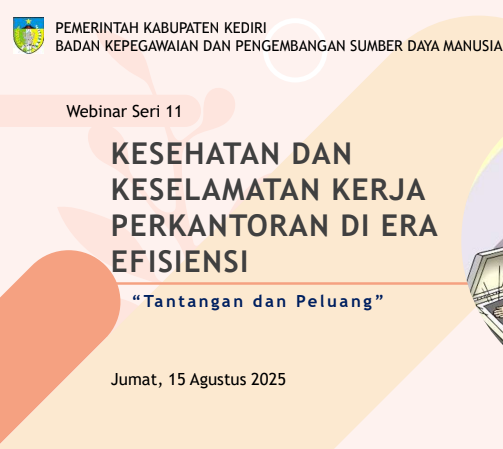 PEMERINTAH KABUPATEN KEDIRI
BADAN KEPEGAWAIAN DAN PENGEMBANGAN SUMBER DAYA MANUSIA

Webinar Seri 11

KESEHATAN DAN KESELAMATAN KERJA PERKANTORAN DI ERA EFISIENSI

“Tantangan dan Peluang”

Jumat, 15 Agustus 2025